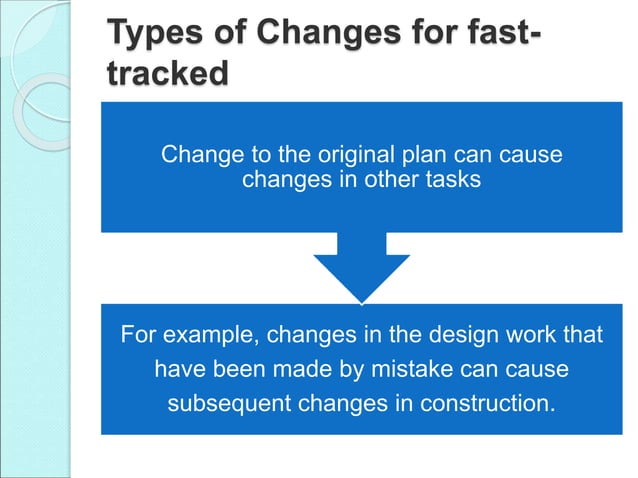 Types of Changes for fast-tracked

Change to the original plan can cause changes in other tasks

For example, changes in the design work that have been made by mistake can cause subsequent changes in construction.